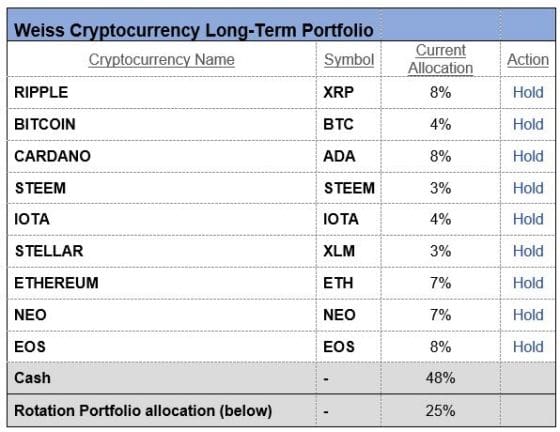 Weiss Cryptocurrency Long-Term Portfolio

| Cryptocurrency Name | Symbol | Current Allocation | Action |
|---|---|---|---|
| RIPPLE | XRP | 8% | Hold |
| BITCOIN | BTC | 4% | Hold |
| CARDANO | ADA | 8% | Hold |
| STEEM | STEEM | 3% | Hold |
| IOTA | IOTA | 4% | Hold |
| STELLAR | XLM | 3% | Hold |
| ETHEREUM | ETH | 7% | Hold |
| NEO | NEO | 7% | Hold |
| EOS | EOS | 8% | Hold |
| Cash | - | 48% | |
| Rotation Portfolio allocation (below) | - | 25% | |